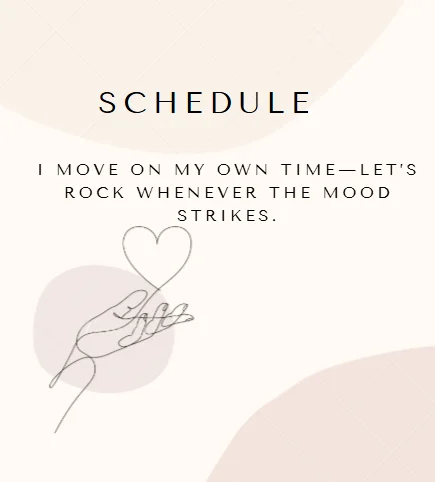 SCHEDULE

I MOVE ON MY OWN TIME—LET'S ROCK WHENEVER THE MOOD STRIKES.